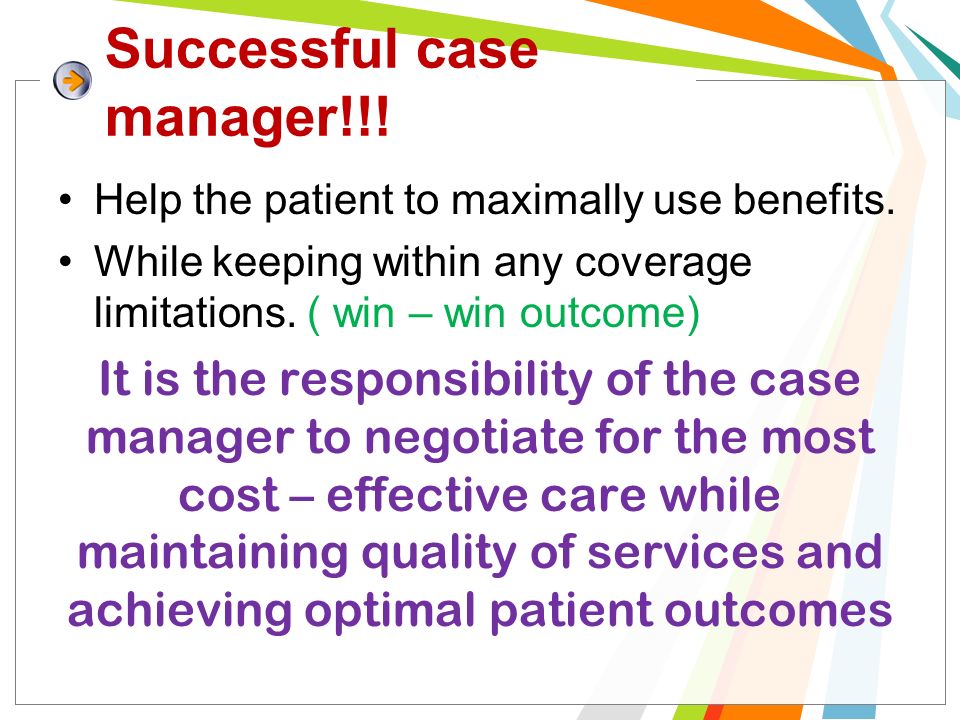 Successful case manager!!!

• Help the patient to maximally use benefits.
• While keeping within any coverage limitations. ( win – win outcome)

It is the responsibility of the case manager to negotiate for the most cost – effective care while maintaining quality of services and achieving optimal patient outcomes